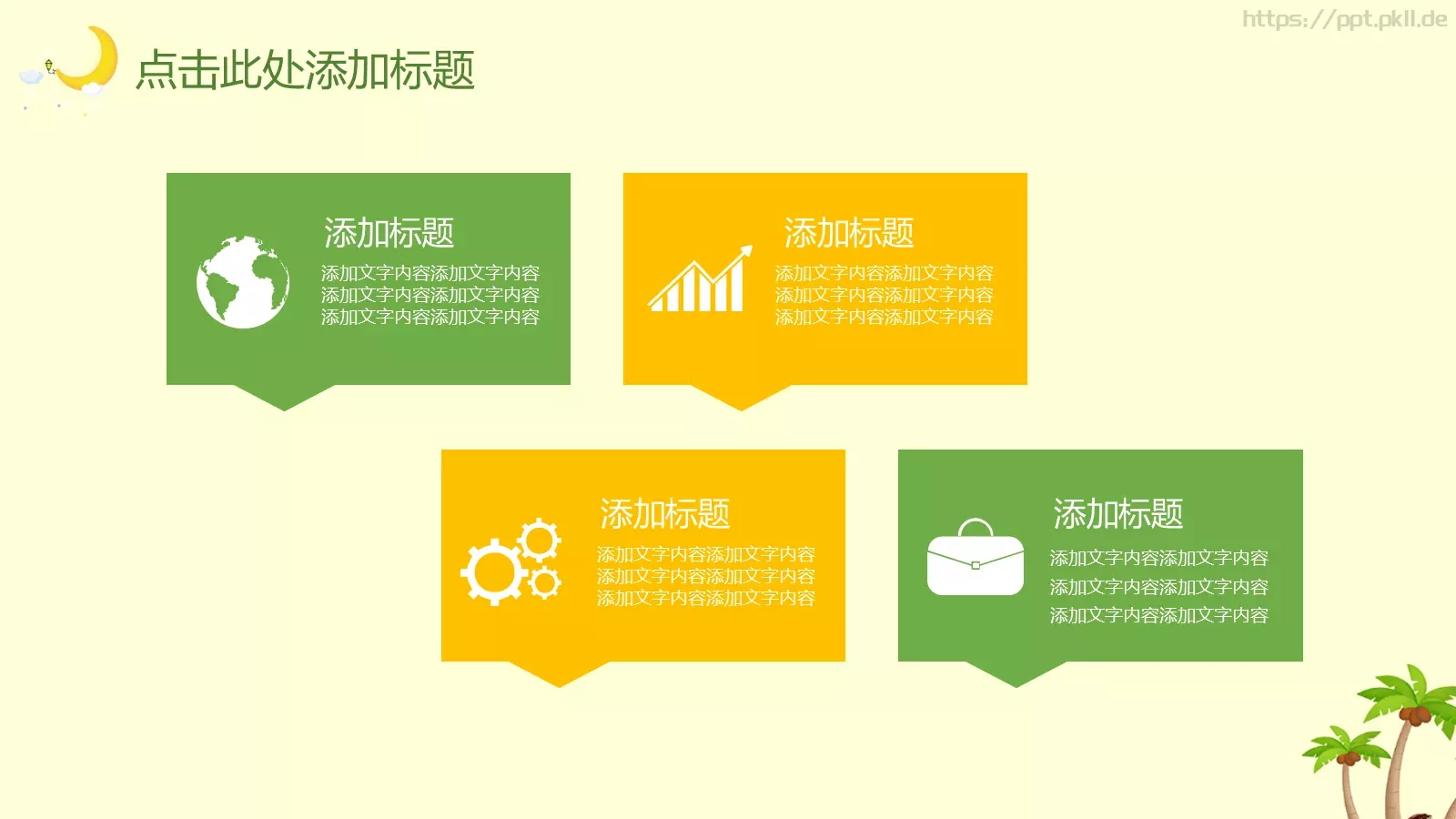 https://ppt.pkll.de

点击此处添加标题

添加标题

添加文字内容添加文字内容
添加文字内容添加文字内容
添加文字内容添加文字内容

添加标题

添加文字内容添加文字内容
添加文字内容添加文字内容
添加文字内容添加文字内容

添加标题

添加文字内容添加文字内容
添加文字内容添加文字内容
添加文字内容添加文字内容

添加标题

添加文字内容添加文字内容
添加文字内容添加文字内容
添加文字内容添加文字内容